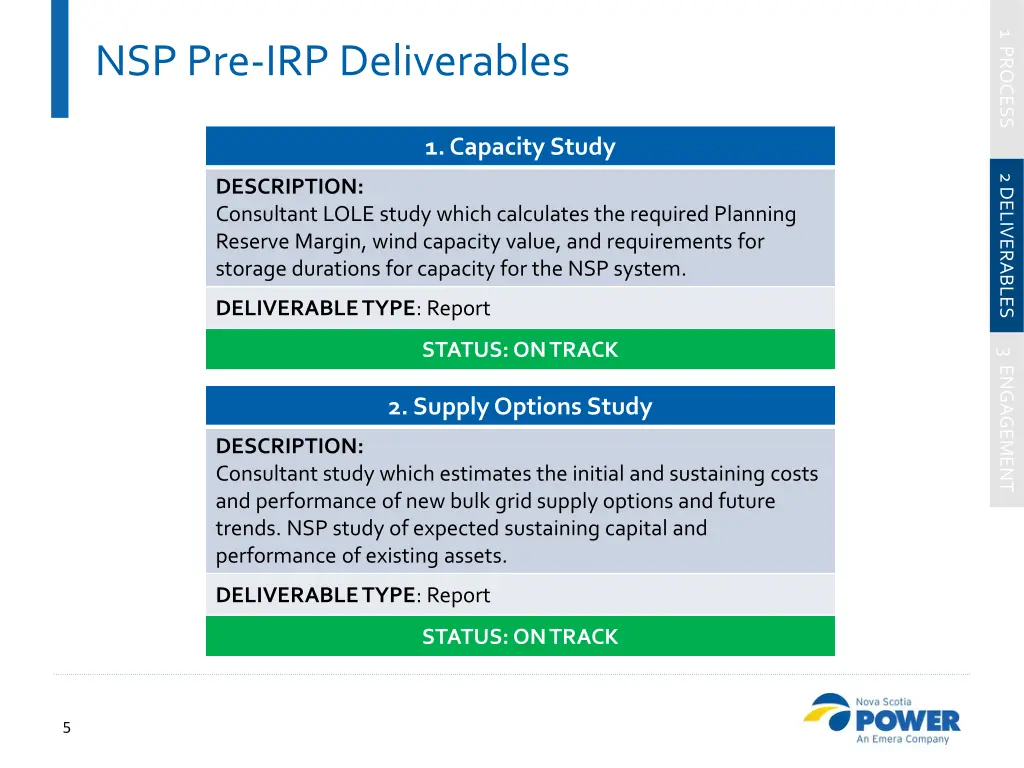 NSP Pre-IRP Deliverables

1 PROCESS

2 DELIVERABLES

3 ENGAGEMENT

1. Capacity Study

DESCRIPTION:
Consultant LOLE study which calculates the required Planning Reserve Margin, wind capacity value, and requirements for storage durations for capacity for the NSP system.

DELIVERABLE TYPE: Report

STATUS: ON TRACK

2. Supply Options Study

DESCRIPTION:
Consultant study which estimates the initial and sustaining costs and performance of new bulk grid supply options and future trends. NSP study of expected sustaining capital and performance of existing assets.

DELIVERABLE TYPE: Report

STATUS: ON TRACK

5

Nova Scotia
POWER
An Emera Company